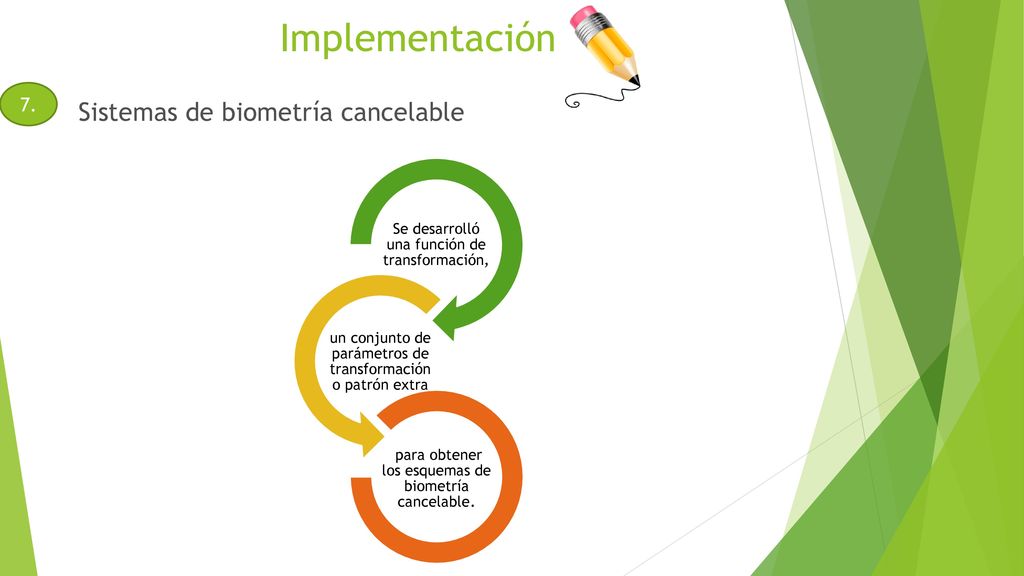 Implementación

7.

Sistemas de biometría cancelable

Se desarrolló una función de transformación,

un conjunto de parámetros de transformación o patrón extra

para obtener los esquemas de biometría cancelable.